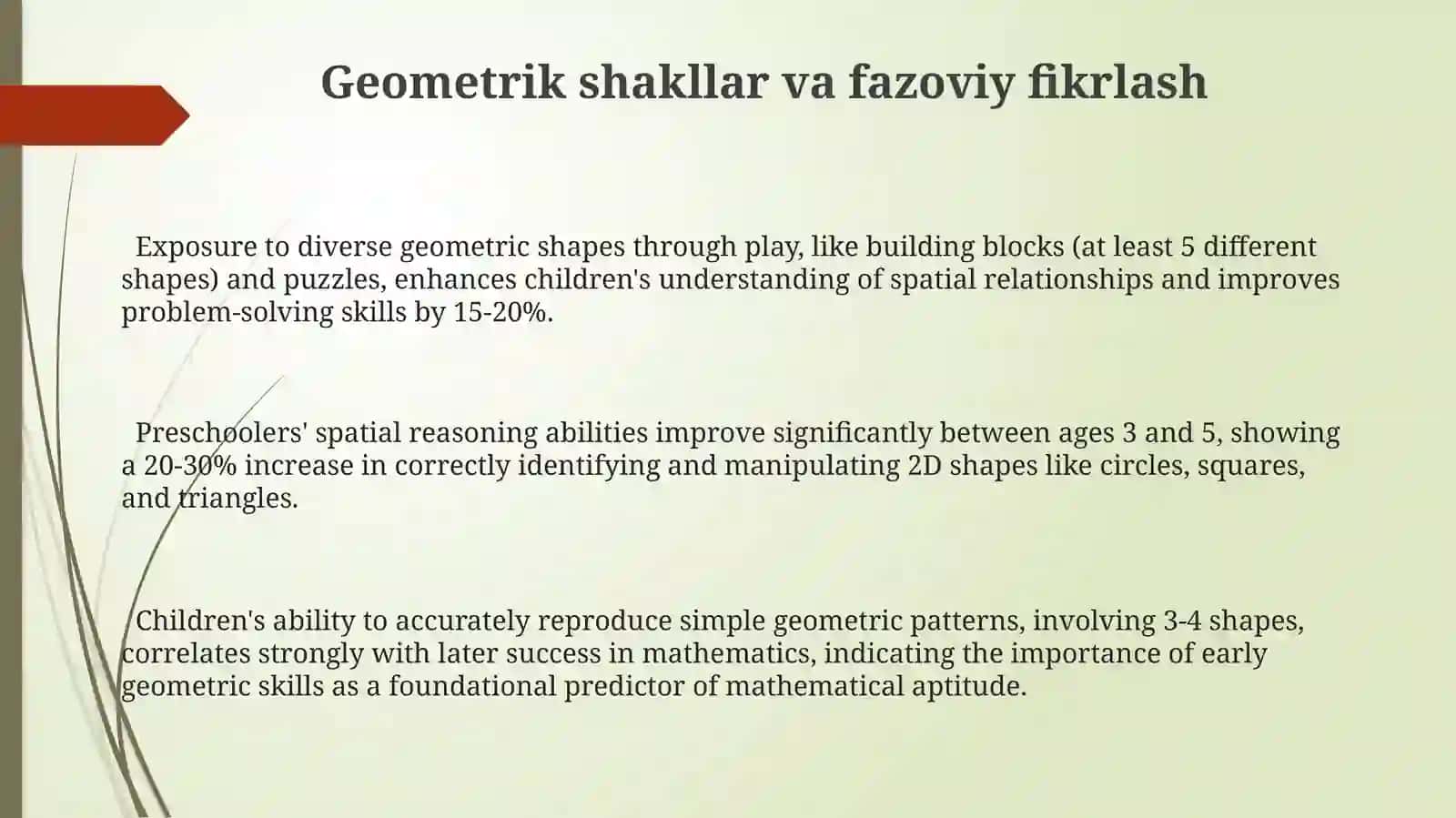 Geometrik shakllar va fazoviy fikrlash

Exposure to diverse geometric shapes through play, like building blocks (at least 5 different shapes) and puzzles, enhances children's understanding of spatial relationships and improves problem-solving skills by 15-20%.

Preschoolers' spatial reasoning abilities improve significantly between ages 3 and 5, showing a 20-30% increase in correctly identifying and manipulating 2D shapes like circles, squares, and triangles.

Children's ability to accurately reproduce simple geometric patterns, involving 3-4 shapes, correlates strongly with later success in mathematics, indicating the importance of early geometric skills as a foundational predictor of mathematical aptitude.